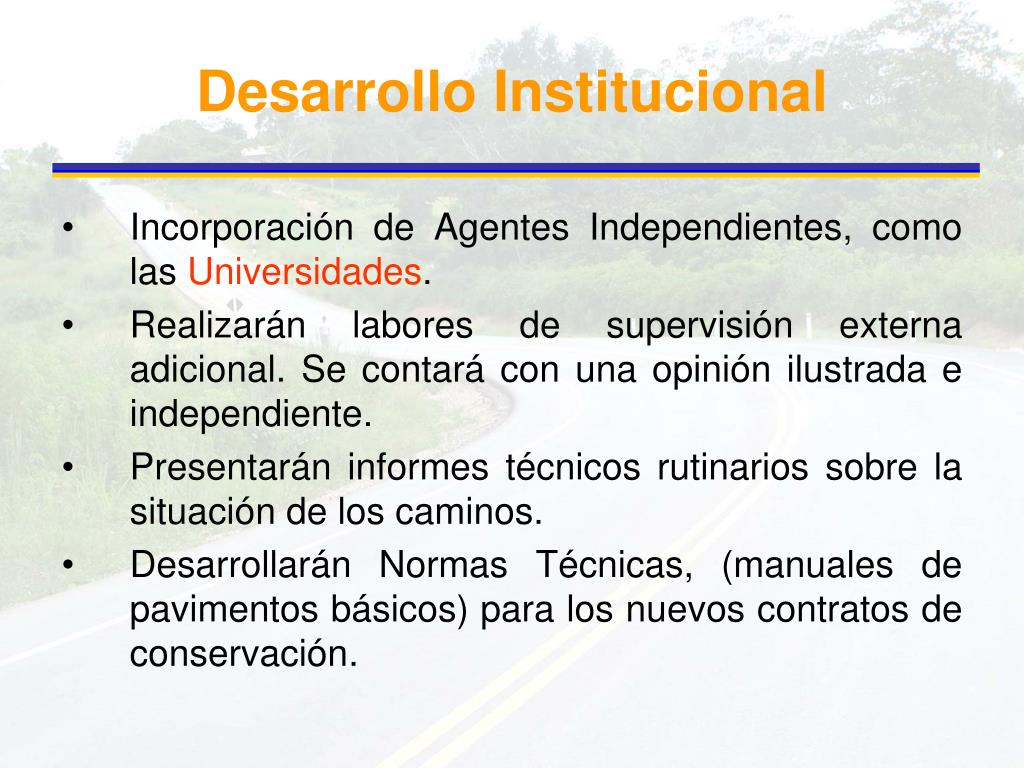 Desarrollo Institucional

• Incorporación de Agentes Independientes, como las Universidades.
• Realizarán labores de supervisión externa adicional. Se contará con una opinión ilustrada e independiente.
• Presentarán informes técnicos rutinarios sobre la situación de los caminos.
• Desarrollarán Normas Técnicas, (manuales de pavimentos básicos) para los nuevos contratos de conservación.